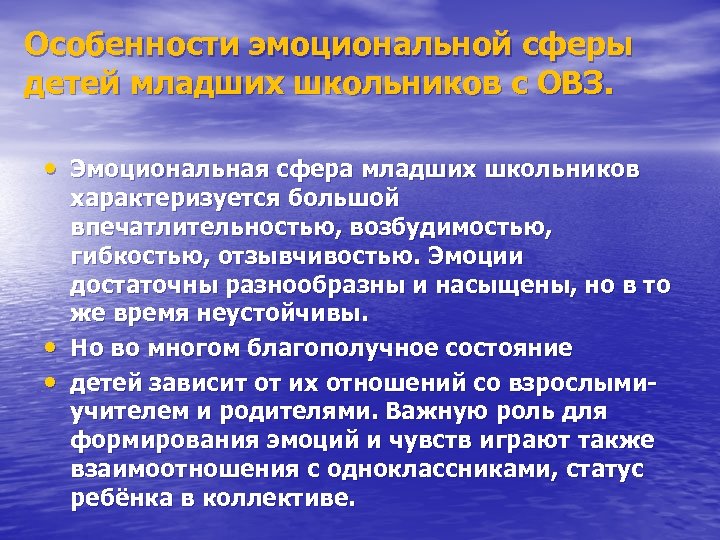 Особенности эмоциональной сферы детей младших школьников с ОВЗ.

• Эмоциональная сфера младших школьников характеризуется большой впечатлительностью, возбудимостью, гибкостью, отзывчивостью. Эмоции достаточны разнообразны и насыщены, но в то же время неустойчивы.
• Но во многом благополучное состояние
• детей зависит от их отношений со взрослыми-учителем и родителями. Важную роль для формирования эмоций и чувств играют также взаимоотношения с одноклассниками, статус ребёнка в коллективе.